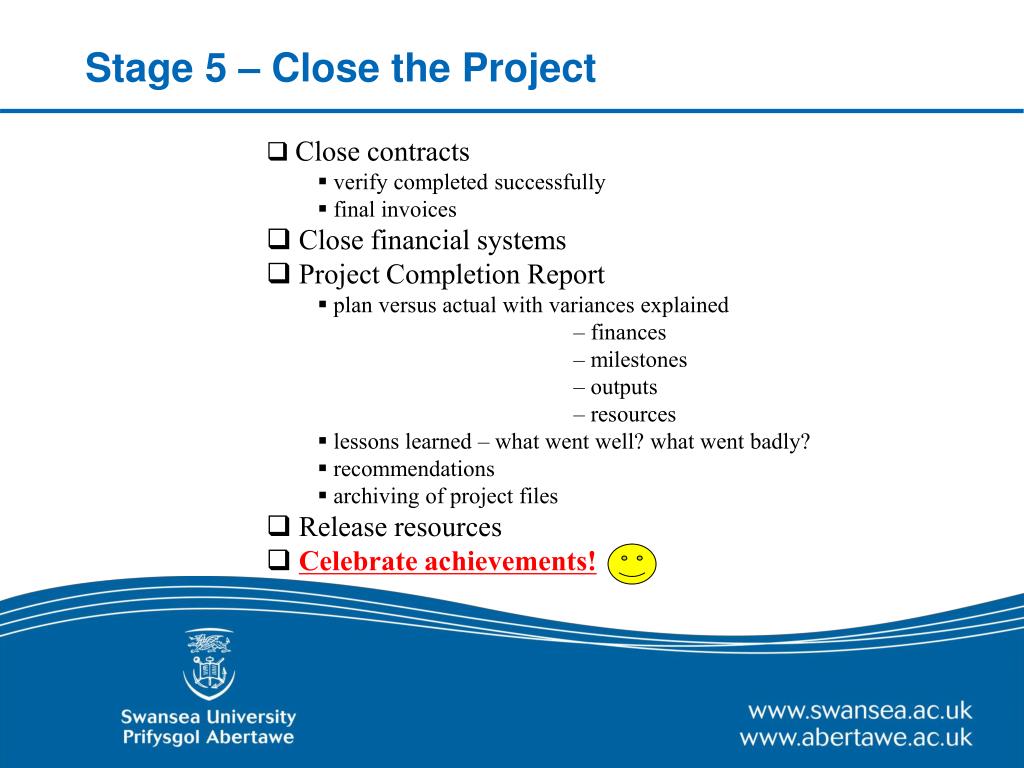 Stage 5 – Close the Project

❑ Close contracts
▪ verify completed successfully
▪ final invoices
❑ Close financial systems
❑ Project Completion Report
▪ plan versus actual with variances explained
– finances
– milestones
– outputs
– resources
▪ lessons learned – what went well? what went badly?
▪ recommendations
▪ archiving of project files
❑ Release resources
❑ Celebrate achievements!

Swansea University
Prifysgol Abertawe

www.swansea.ac.uk
www.abertawe.ac.uk